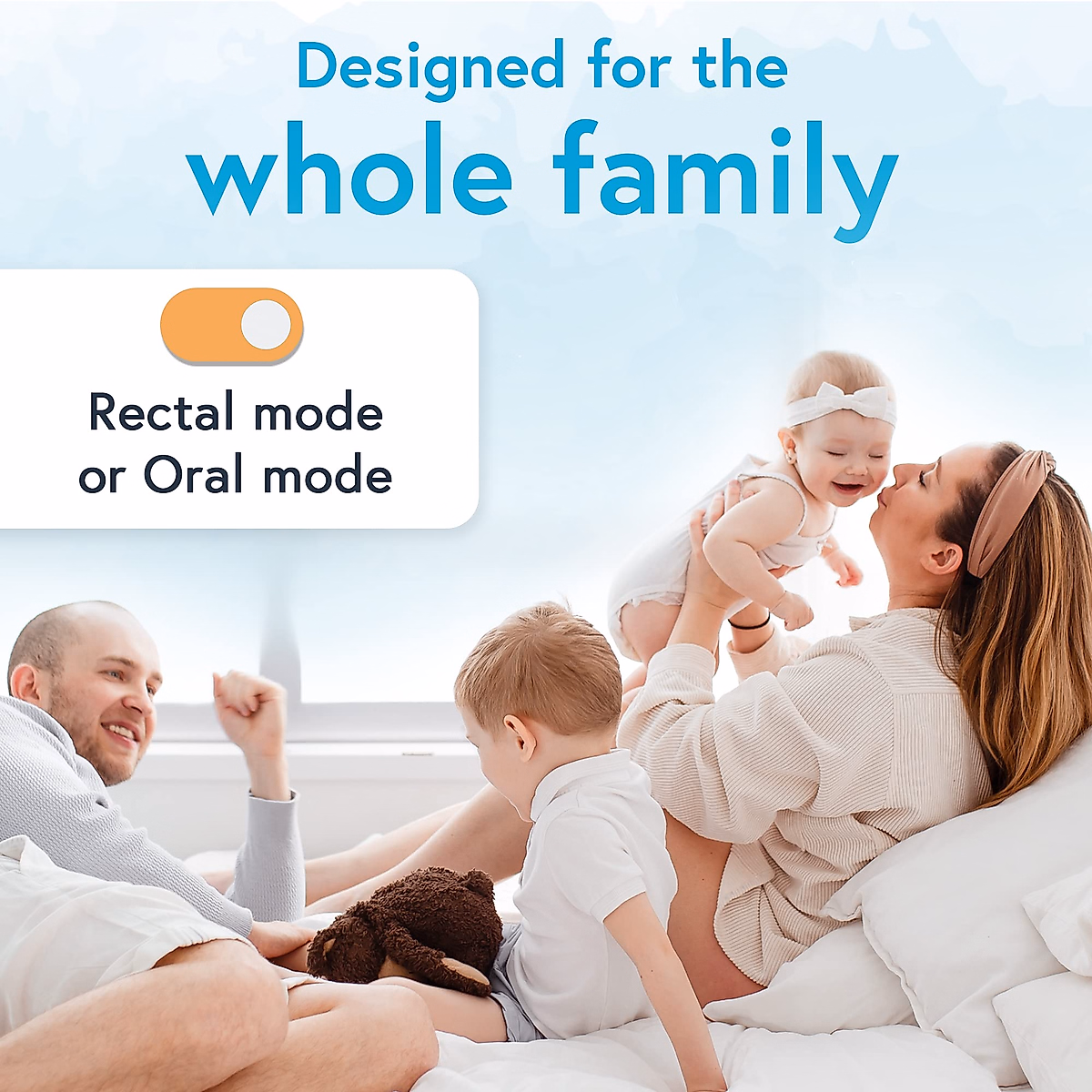 Designed for the
whole family

Rectal mode
or Oral mode